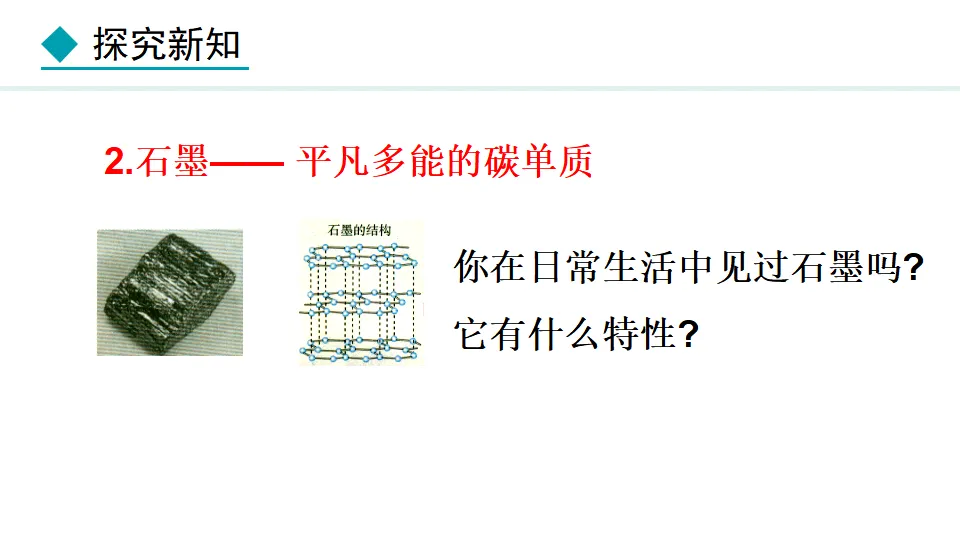 探究新知

2.石墨—— 平凡多能的碳单质

石墨的结构

你在日常生活中见过石墨吗?

它有什么特性?